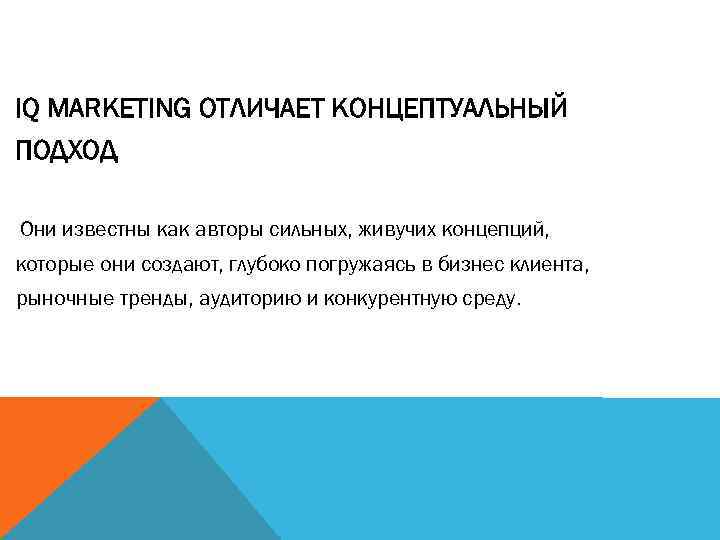 IQ MARKETING ОТЛИЧАЕТ КОНЦЕПТУАЛЬНЫЙ ПОДХОД

Они известны как авторы сильных, живучих концепций, которые они создают, глубоко погружаясь в бизнес клиента, рыночные тренды, аудиторию и конкурентную среду.